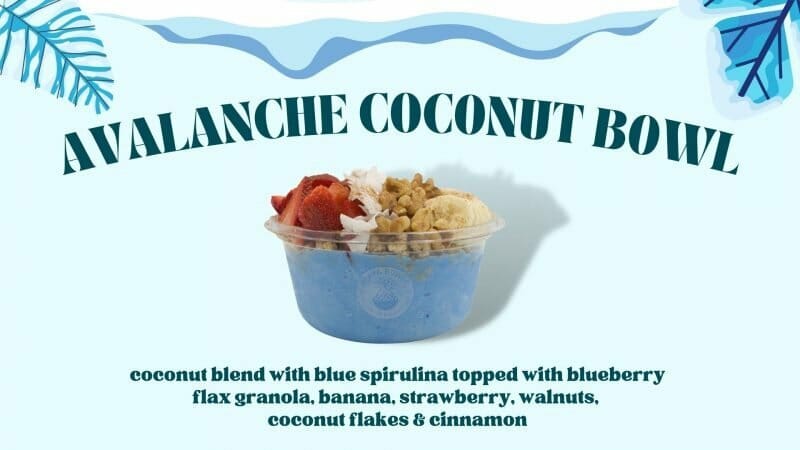 AVALANCHE COCONUT BOWL

coconut blend with blue spirulina topped with blueberry flax granola, banana, strawberry, walnuts, coconut flakes & cinnamon